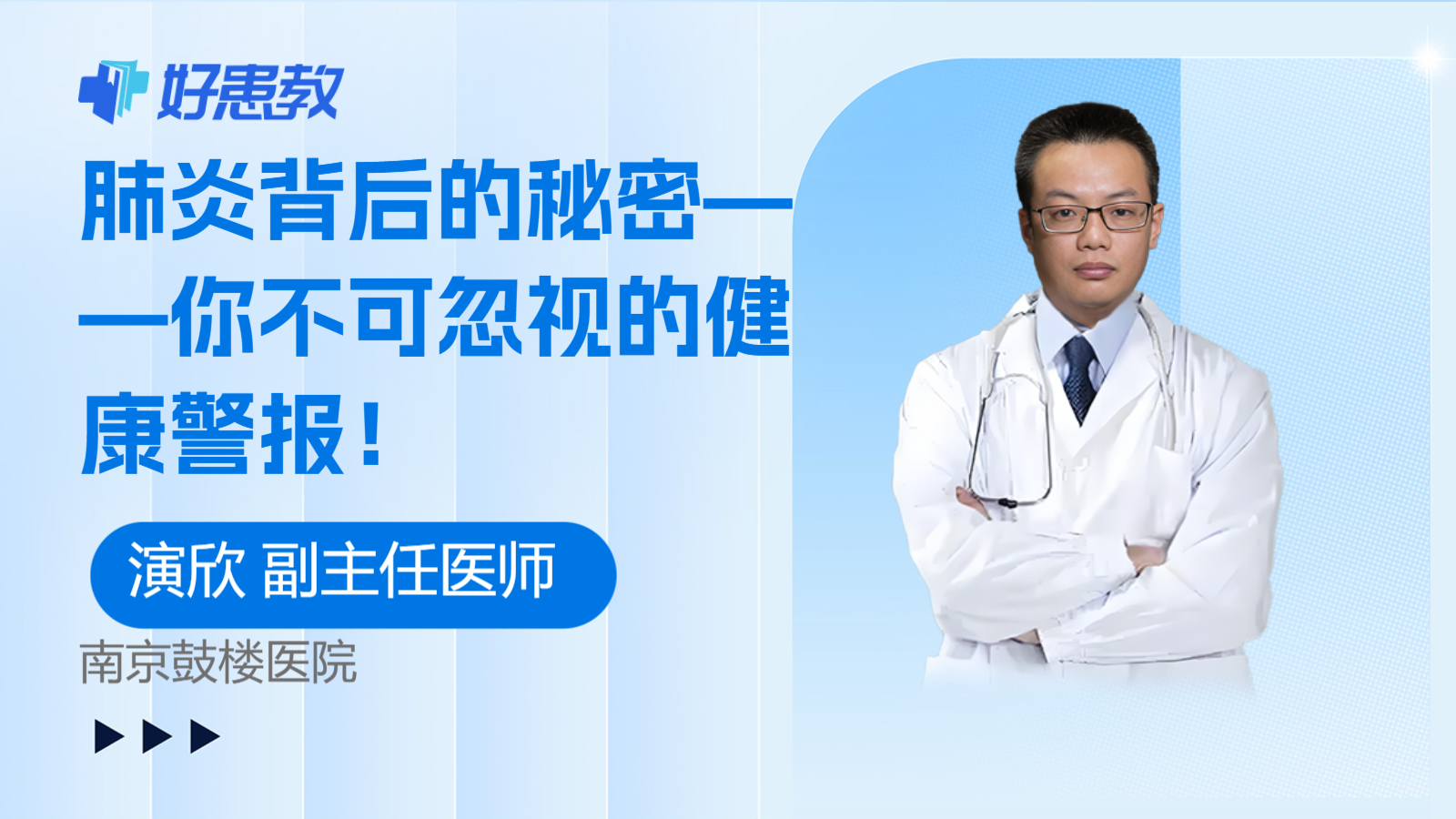 好患教

肺炎背后的秘密——你不可忽视的健康警报！

演欣 副主任医师

南京鼓楼医院